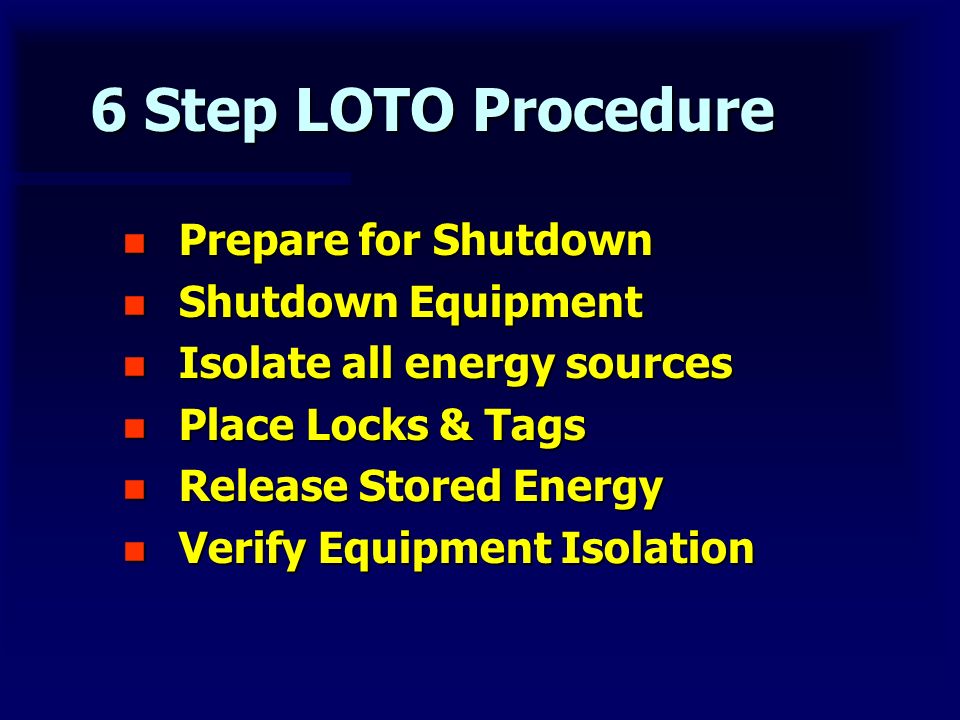 6 Step LOTO Procedure

- Prepare for Shutdown
- Shutdown Equipment
- Isolate all energy sources
- Place Locks & Tags
- Release Stored Energy
- Verify Equipment Isolation